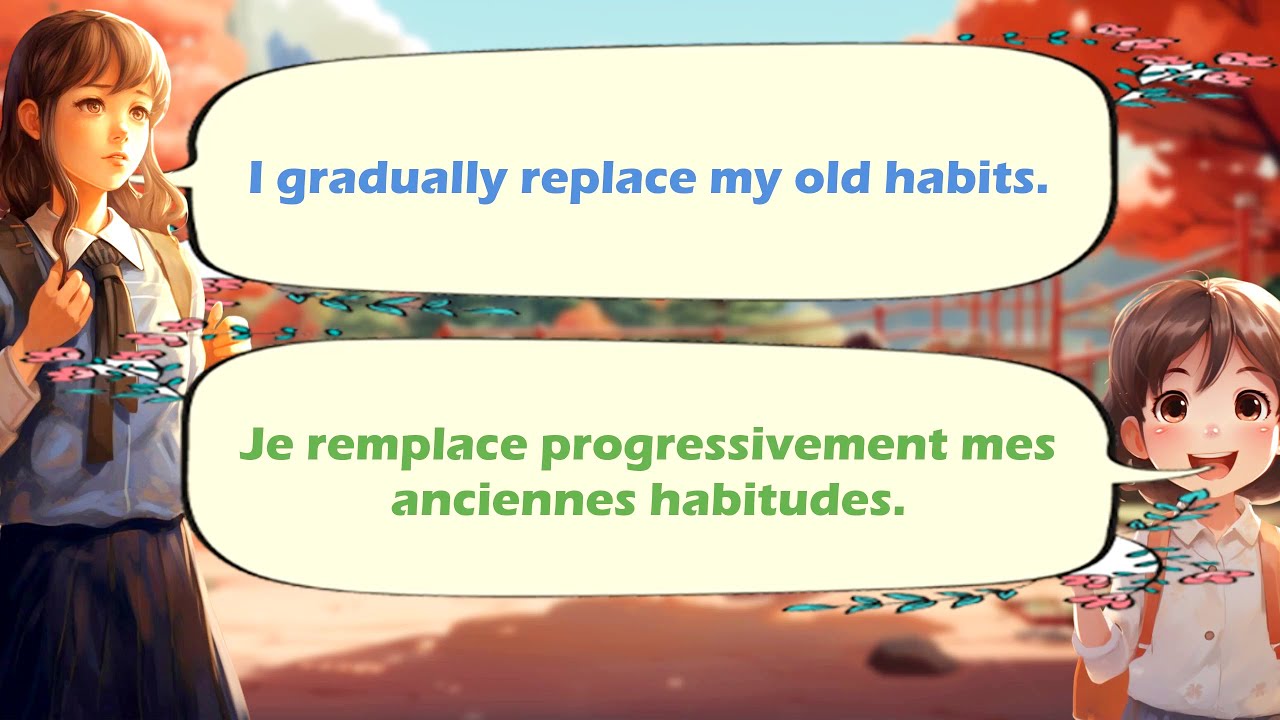 I gradually replace my old habits.

Je remplace progressivement mes anciennes habitudes.